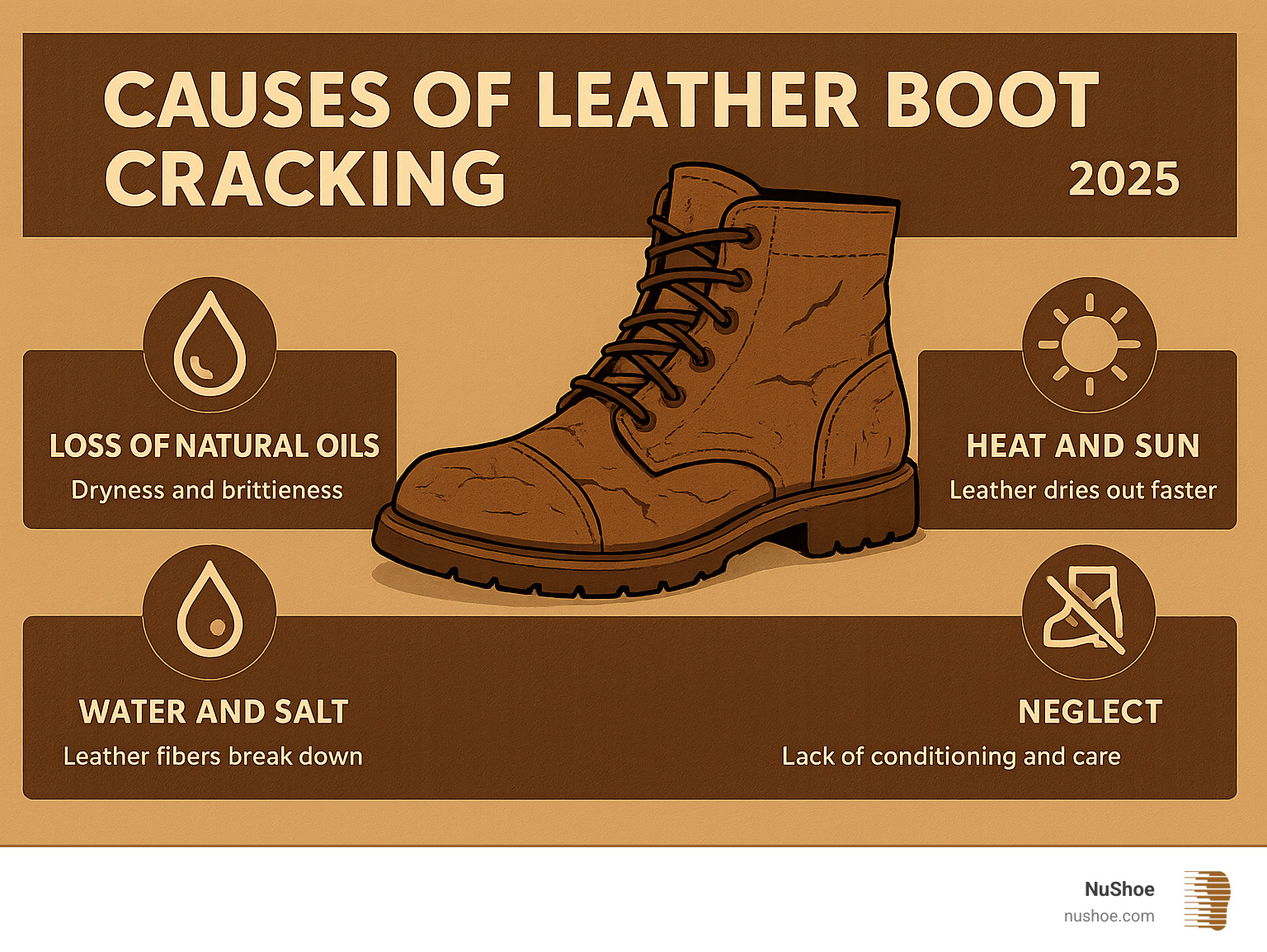 CAUSES OF LEATHER BOOT CRACKING

2025

LOSS OF NATURAL OILS
Dryness and brittieness

HEAT AND SUN
Leather dries out faster

WATER AND SALT
Leather fibers break down

NEGLECT
Lack of conditioning and care

NuShoe
nushoe.com